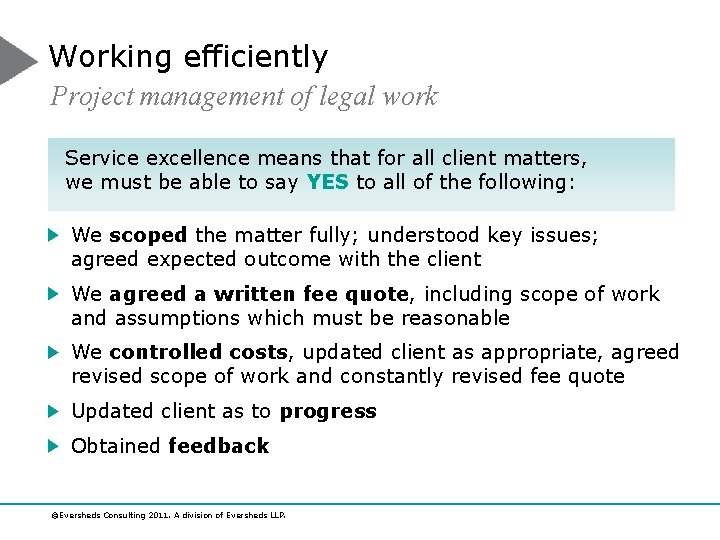 Working efficiently
Project management of legal work

Service excellence means that for all client matters, we must be able to say YES to all of the following:

We scoped the matter fully; understood key issues; agreed expected outcome with the client

We agreed a written fee quote, including scope of work and assumptions which must be reasonable

We controlled costs, updated client as appropriate, agreed revised scope of work and constantly revised fee quote

Updated client as to progress

Obtained feedback

©Eversheds Consulting 2011. A division of Eversheds LLP.